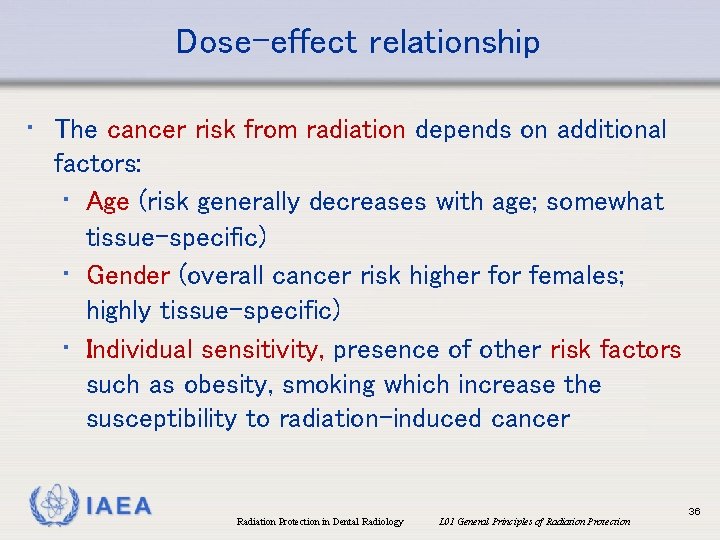 Dose-effect relationship

• The cancer risk from radiation depends on additional factors:
  • Age (risk generally decreases with age; somewhat tissue-specific)
  • Gender (overall cancer risk higher for females; highly tissue-specific)
  • Individual sensitivity, presence of other risk factors such as obesity, smoking which increase the susceptibility to radiation-induced cancer

IAEA

Radiation Protection in Dental Radiology L01 General Principles of Radiation Protection

36